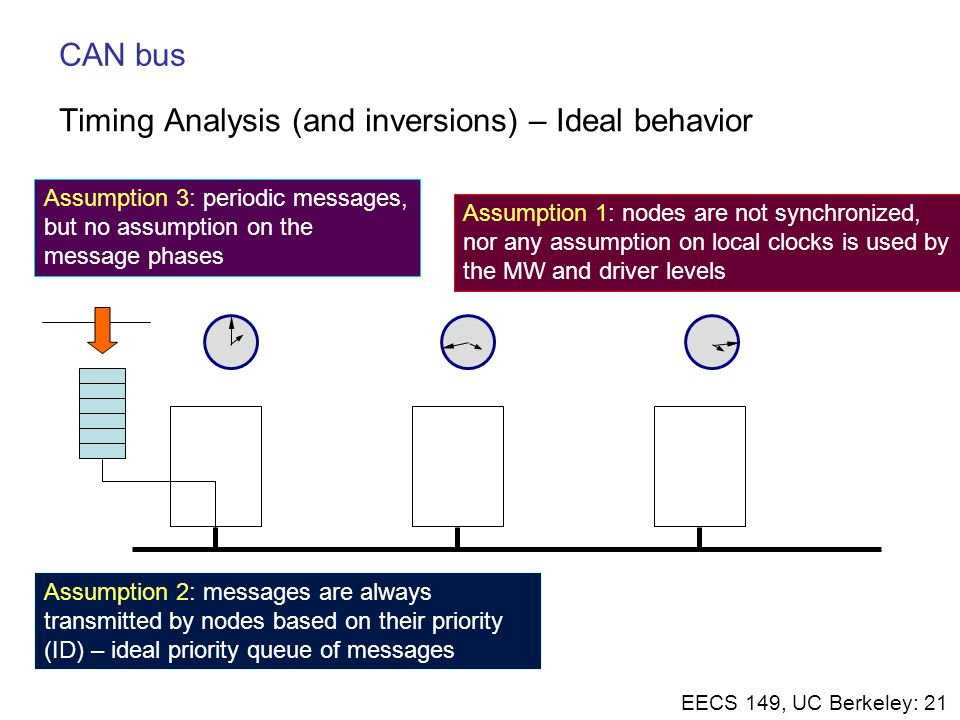 CAN bus

Timing Analysis (and inversions) – Ideal behavior

Assumption 3: periodic messages, but no assumption on the message phases

Assumption 1: nodes are not synchronized, nor any assumption on local clocks is used by the MW and driver levels

Assumption 2: messages are always transmitted by nodes based on their priority (ID) – ideal priority queue of messages

EECS 149, UC Berkeley: 21